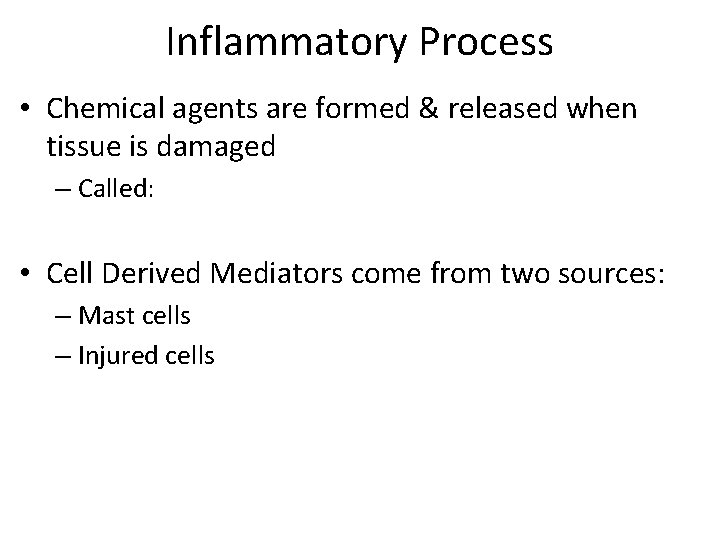 Inflammatory Process

• Chemical agents are formed & released when tissue is damaged
– Called:

• Cell Derived Mediators come from two sources:
– Mast cells
– Injured cells